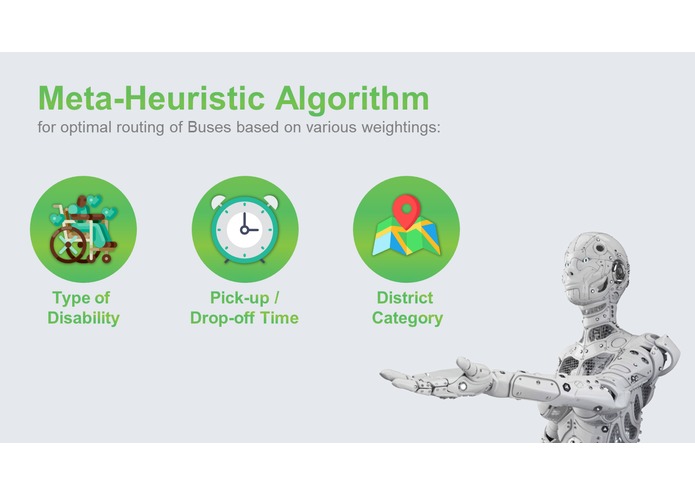 Meta-Heuristic Algorithm
for optimal routing of Buses based on various weightings:

Type of Disability

Pick-up / Drop-off Time

District Category